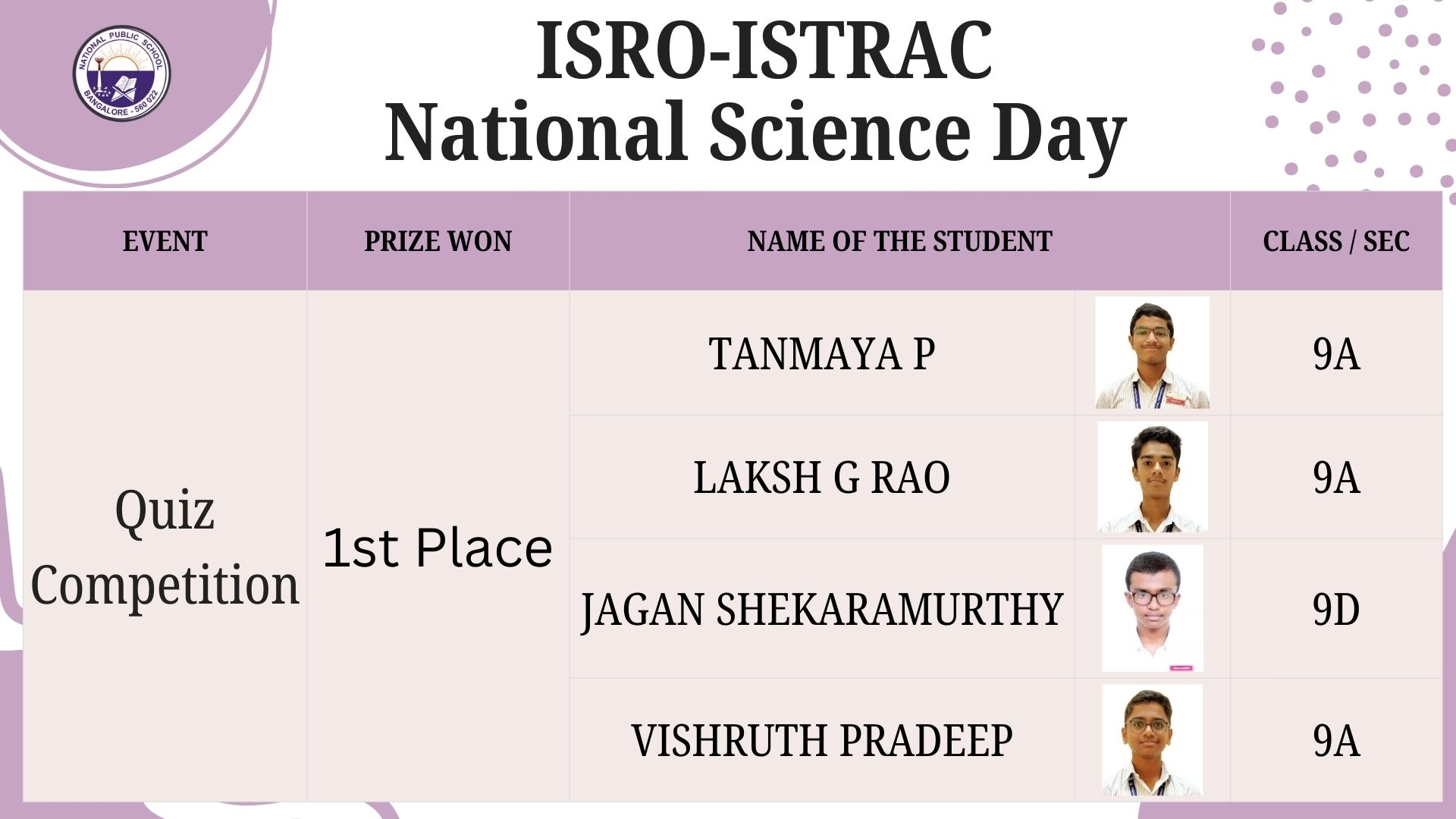 NATIONAL PUBLIC SCHOOL
BANGALORE - 560 022

ISRO-ISTRAC
National Science Day

| EVENT | PRIZE WON | NAME OF THE STUDENT | CLASS / SEC |
|---|---|---|---|
| Quiz Competition | 1st Place | TANMAYA P | 9A |
| | | LAKSH G RAO | 9A |
| | | JAGAN SHEKARAMURTHY | 9D |
| | | VISHRUTH PRADEEP | 9A |